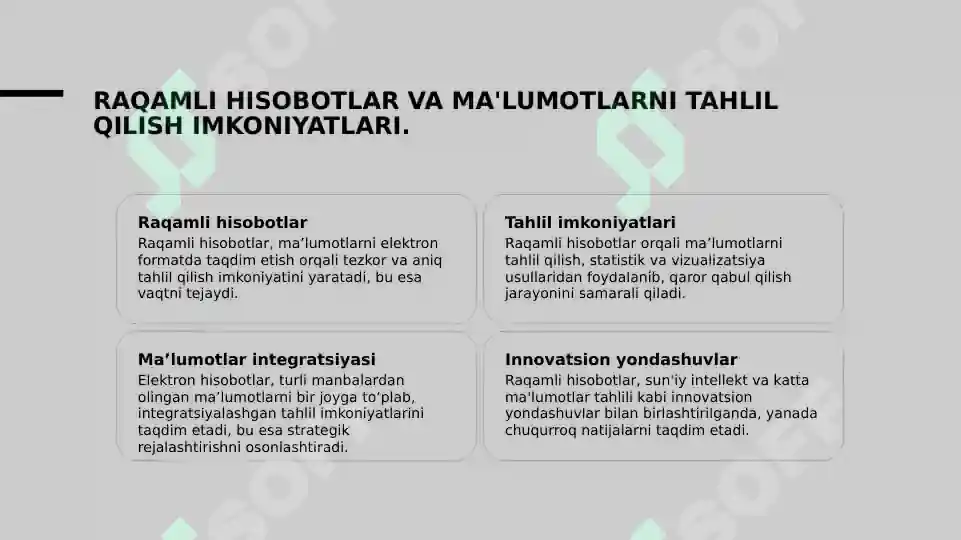 RAQAMLI HISOBOTLAR VA MA'LUMOTLARNI TAHLIL QILISH IMKONIYATLARI.

Raqamli hisobotlar
Raqamli hisobotlar, ma’lumotlarni elektron formatda taqdim etish orqali tezkor va aniq tahlil qilish imkoniyatini yaratadi, bu esa vaqtni tejaydi.

Tahlil imkoniyatlari
Raqamli hisobotlar orqali ma’lumotlarni tahlil qilish, statistik va vizualizatsiya usullaridan foydalanib, qaror qabul qilish jarayonini samarali qiladi.

Ma’lumotlar integratsiyasi
Elektron hisobotlar, turli manbalardan olingan ma’lumotlarni bir joyga to‘plab, integratsiyalashgan tahlil imkoniyatlarini taqdim etadi, bu esa strategik rejalashtirishni osonlashtiradi.

Innovatsion yondashuvlar
Raqamli hisobotlar, sun'iy intellekt va katta ma'lumotlar tahlili kabi innovatsion yondashuvlar bilan birlashtirilganda, yanada chuqurroq natijalarni taqdim etadi.